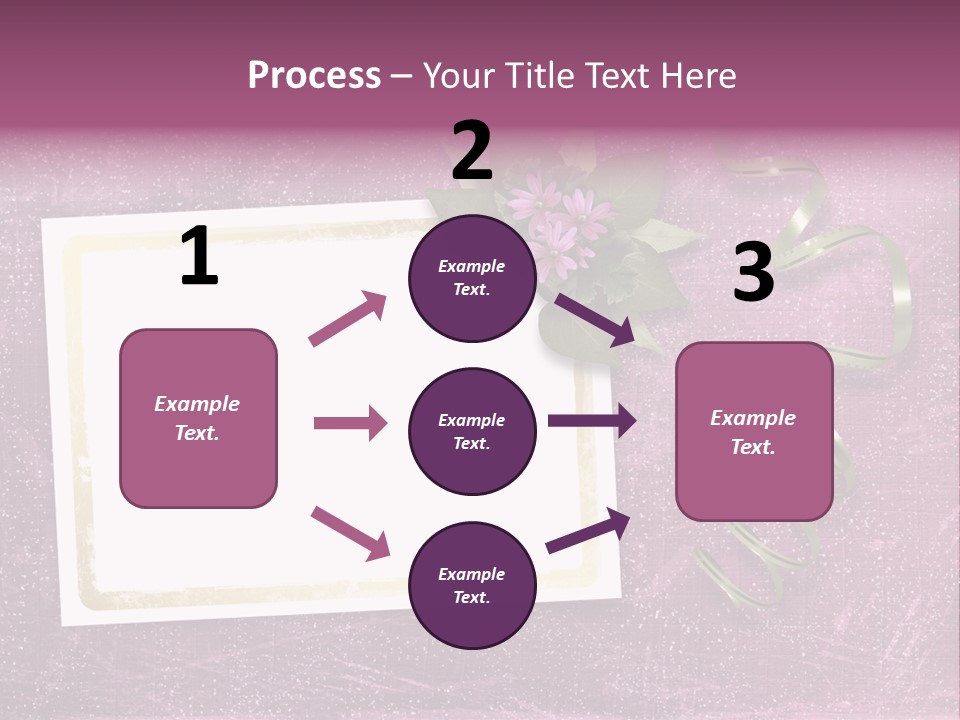 Process – Your Title Text Here

1

Example Text.

2

Example Text.

Example Text.

Example Text.

3

Example Text.